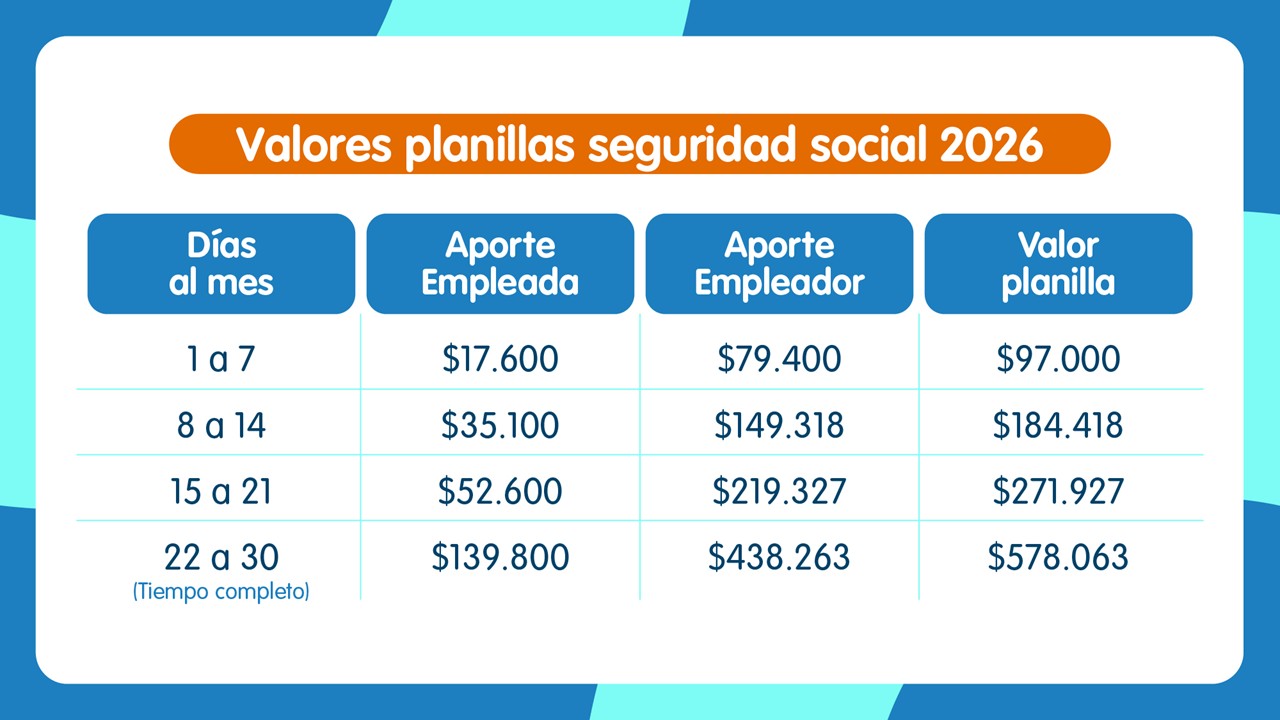 Valores planillas seguridad social 2026

| Días al mes | Aporte Empleada | Aporte Empleador | Valor planilla |
|---|---|---|---|
| 1 a 7 | \$17.600 | \$79.400 | \$97.000 |
| 8 a 14 | \$35.100 | \$149.318 | \$184.418 |
| 15 a 21 | \$52.600 | \$219.327 | \$271.927 |
| 22 a 30 (Tiempo completo) | \$139.800 | \$438.263 | \$578.063 |